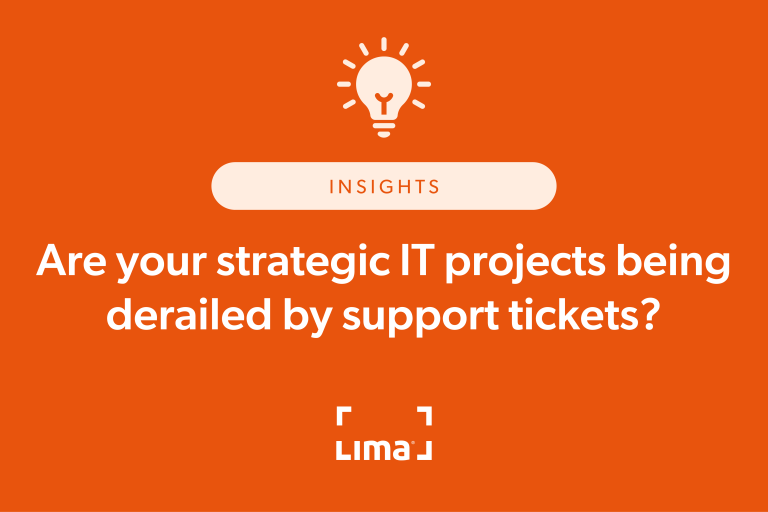 INSIGHTS

Are your strategic IT projects being derailed by support tickets?

LIMA